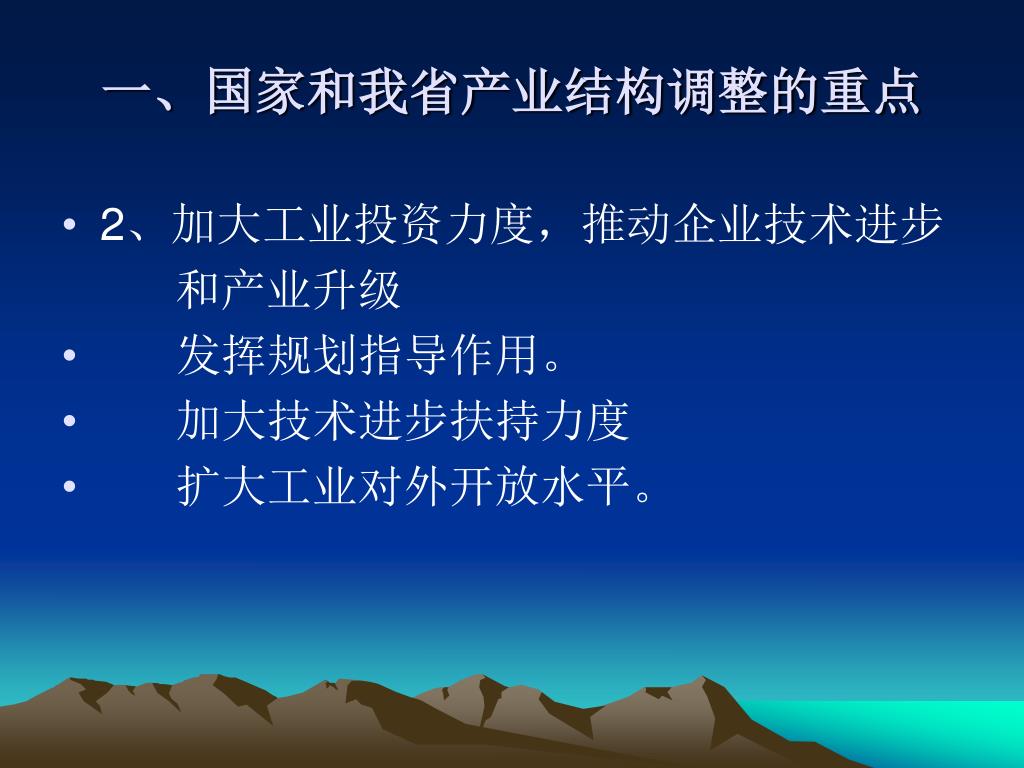 一、国家和我省产业结构调整的重点

• 2、加大工业投资力度，推动企业技术进步和产业升级
• 发挥规划指导作用。
• 加大技术进步扶持力度
• 扩大工业对外开放水平。